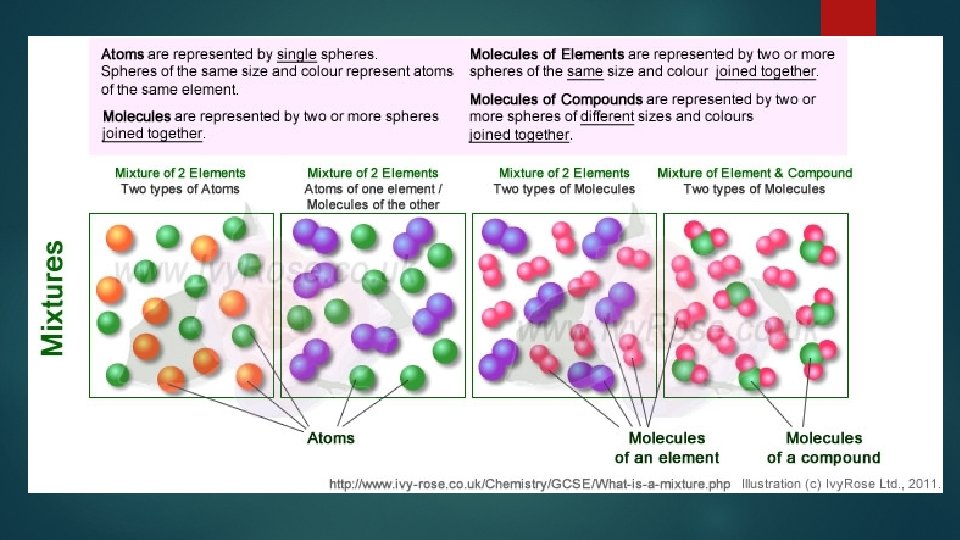 Atoms are represented by single spheres.
Spheres of the same size and colour represent atoms of the same element.

Molecules are represented by two or more spheres joined together.

Molecules of Elements are represented by two or more spheres of the same size and colour joined together.

Molecules of Compounds are represented by two or more spheres of different sizes and colours joined together.

Mixtures

Mixture of 2 Elements
Two types of Atoms

Mixture of 2 Elements
Atoms of one element / Molecules of the other

Mixture of 2 Elements
Two types of Molecules

Mixture of Element & Compound
Two types of Molecules

www.IvyRose.co.uk

www.IvyRose.co.uk

Atoms

Molecules of an element

Molecules of a compound

http://www.ivy-rose.co.uk/Chemistry/GCSE/What-is-a-mixture.php Illustration (c) IvyRose Ltd., 2011.